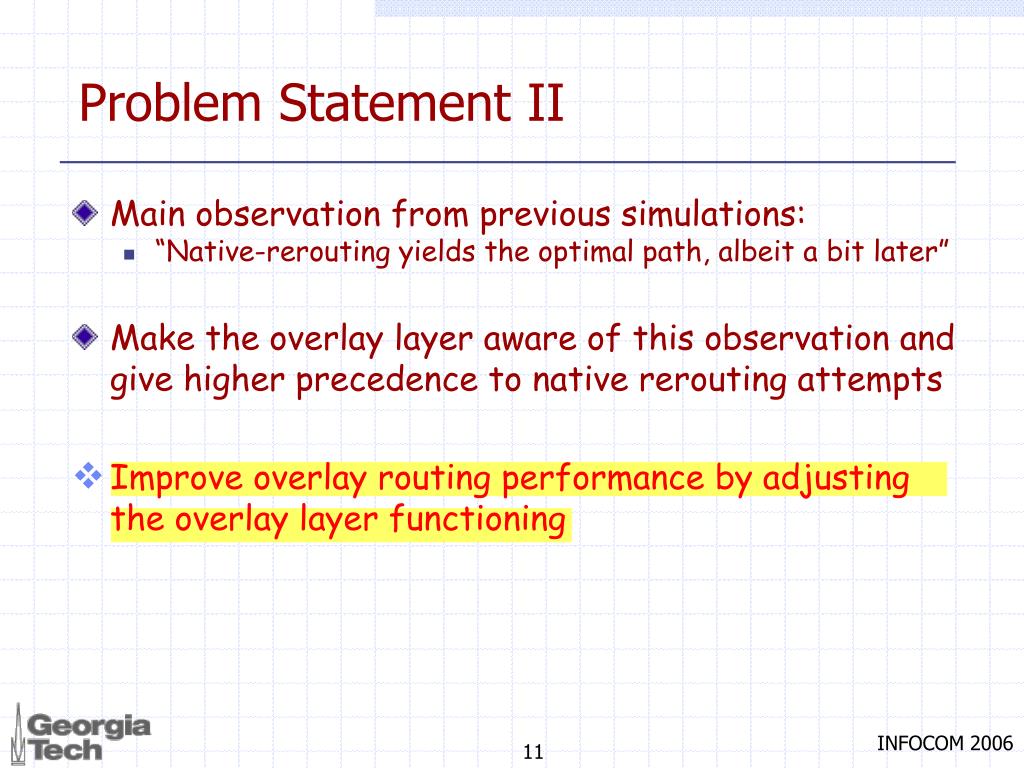 Problem Statement II

Main observation from previous simulations:

“Native-rerouting yields the optimal path, albeit a bit later”

Make the overlay layer aware of this observation and give higher precedence to native rerouting attempts

Improve overlay routing performance by adjusting the overlay layer functioning

Georgia Tech

11

INFOCOM 2006